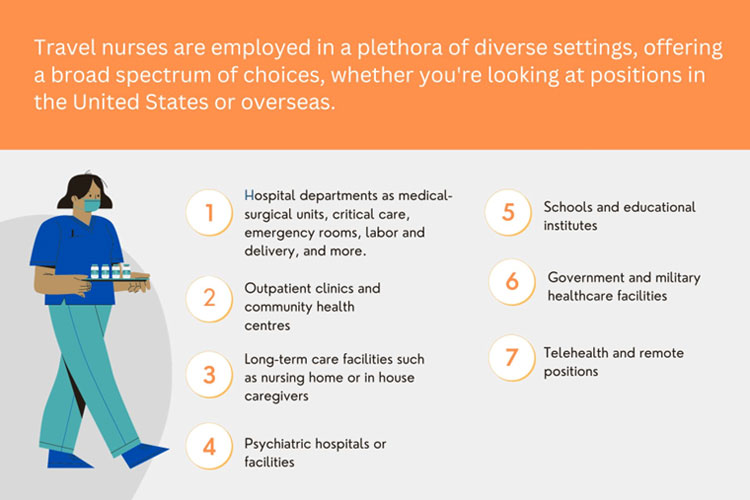 Travel nurses are employed in a plethora of diverse settings, offering a broad spectrum of choices, whether you're looking at positions in the United States or overseas.

1
Hospital departments as medical-surgical units, critical care, emergency rooms, labor and delivery, and more.

2
Outpatient clinics and community health centres

3
Long-term care facilities such as nursing home or in house caregivers

4
Psychiatric hospitals or facilities

5
Schools and educational institutes

6
Government and military healthcare facilities

7
Telehealth and remote positions